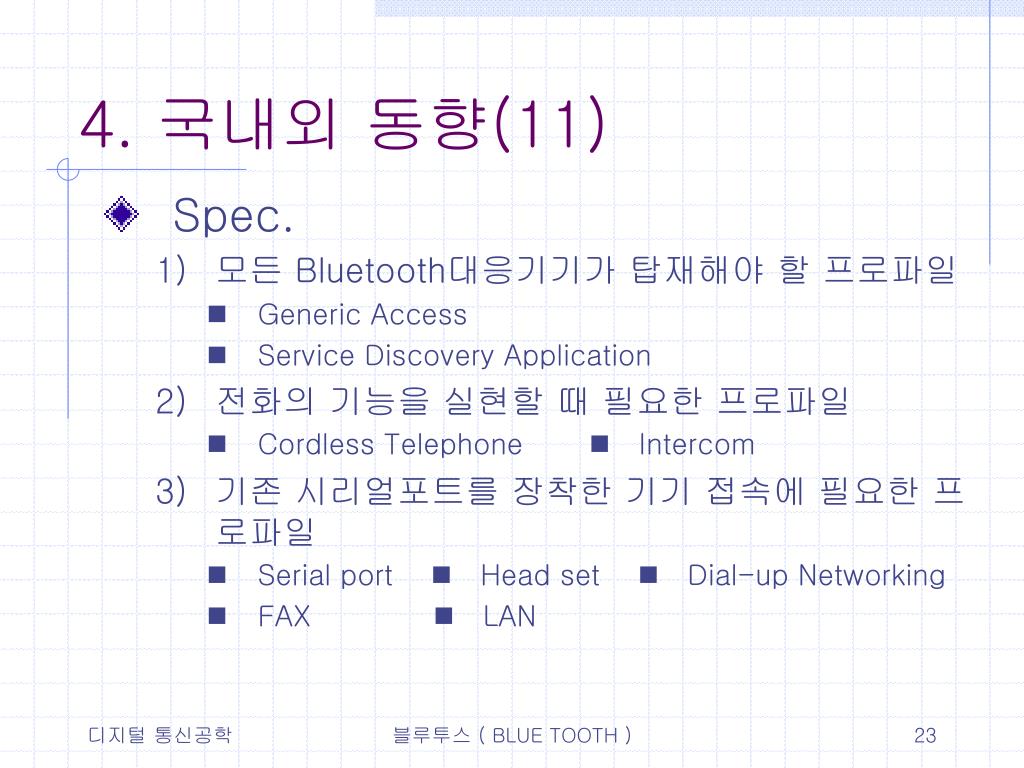 4. 국내외 동향(11)

Spec.

1) 모든 Bluetooth대응기기가 탑재해야 할 프로파일

Generic Access

Service Discovery Application

2) 전화의 기능을 실현할 때 필요한 프로파일

Cordless Telephone

Intercom

3) 기존 시리얼포트를 장착한 기기 접속에 필요한 프로파일

Serial port

Head set

Dial-up Networking

FAX

LAN

디지털 통신공학

블루투스 ( BLUE TOOTH )

23